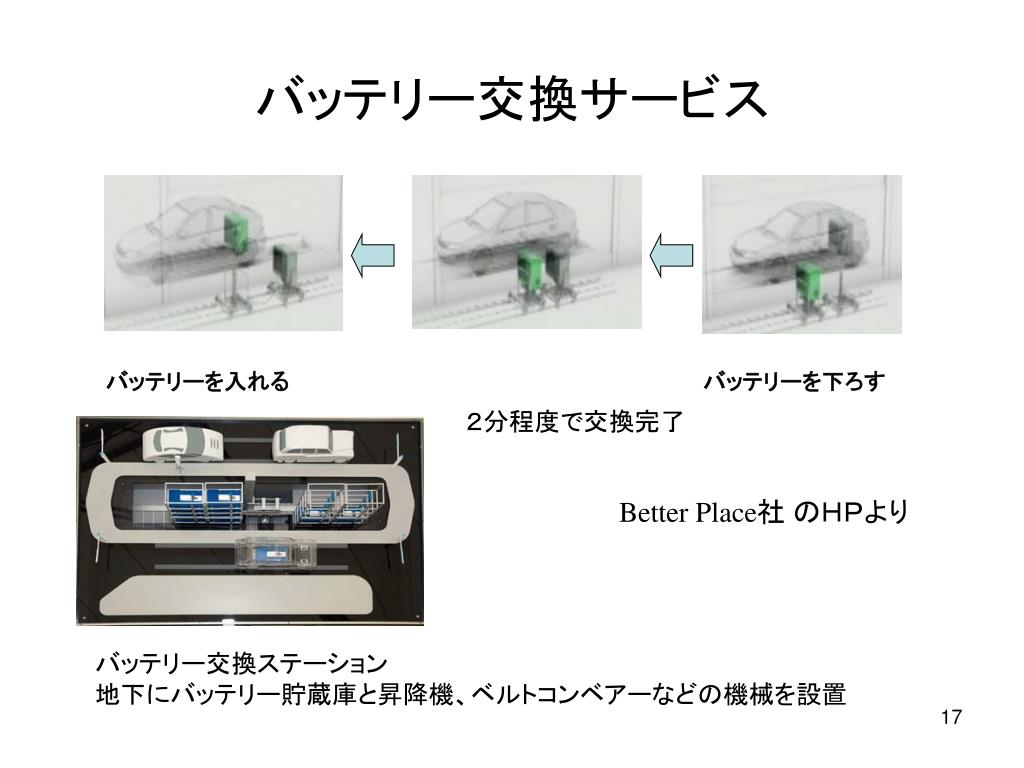 バッテリー交換サービス

バッテリーを入れる

バッテリーを下ろす

２分程度で交換完了

Better Place社 のＨＰより

バッテリー交換ステーション
地下にバッテリー貯蔵庫と昇降機、ベルトコンベアーなどの機械を設置

17